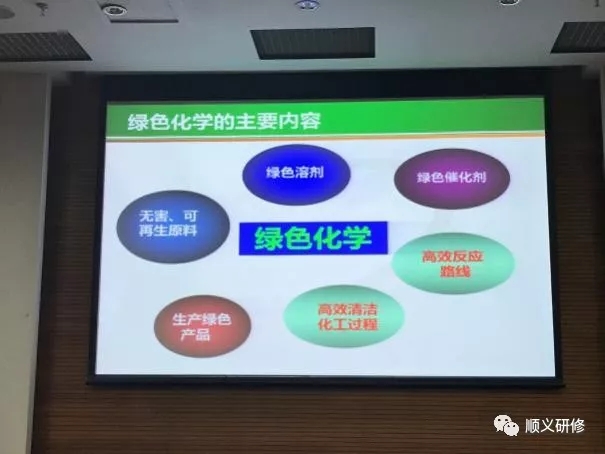 绿色化学的主要内容

绿色溶剂

绿色催化剂

无害、可再生原料

绿色化学

高效反应路线

生产绿色产品

高效清洁化工过程

顺义研修